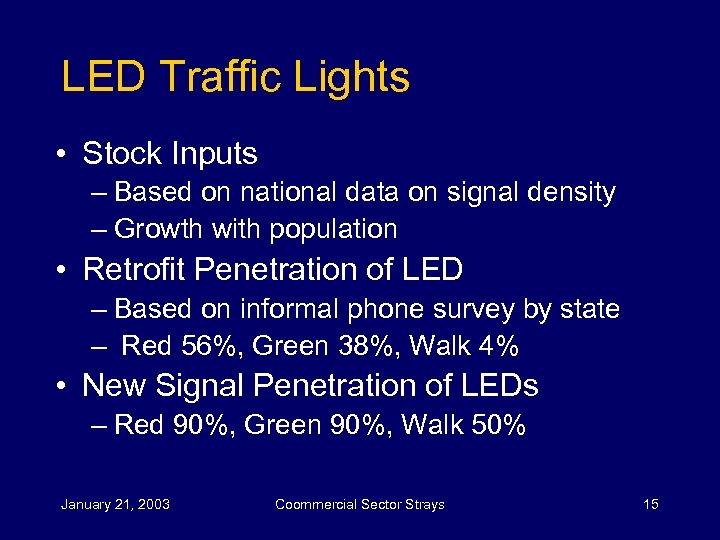 LED Traffic Lights

• Stock Inputs
  – Based on national data on signal density
  – Growth with population
• Retrofit Penetration of LED
  – Based on informal phone survey by state
  – Red 56%, Green 38%, Walk 4%
• New Signal Penetration of LEDs
  – Red 90%, Green 90%, Walk 50%

January 21, 2003

Coommercial Sector Strays

15